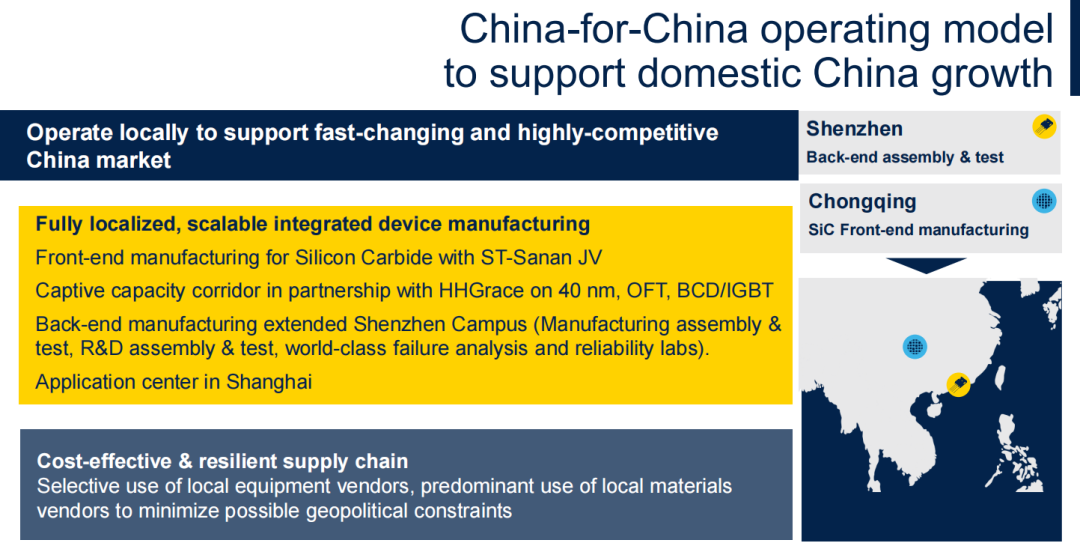 China-for-China operating model to support domestic China growth

Operate locally to support fast-changing and highly-competitive China market

Fully localized, scalable integrated device manufacturing

Front-end manufacturing for Silicon Carbide with ST-Sanan JV

Captive capacity corridor in partnership with HHGrace on 40 nm, OFT, BCD/IGBT

Back-end manufacturing extended Shenzhen Campus (Manufacturing assembly & test, R&D assembly & test, world-class failure analysis and reliability labs).

Application center in Shanghai

Cost-effective & resilient supply chain

Selective use of local equipment vendors, predominant use of local materials vendors to minimize possible geopolitical constraints

Shenzhen

Back-end assembly & test

Chongqing

SiC Front-end manufacturing